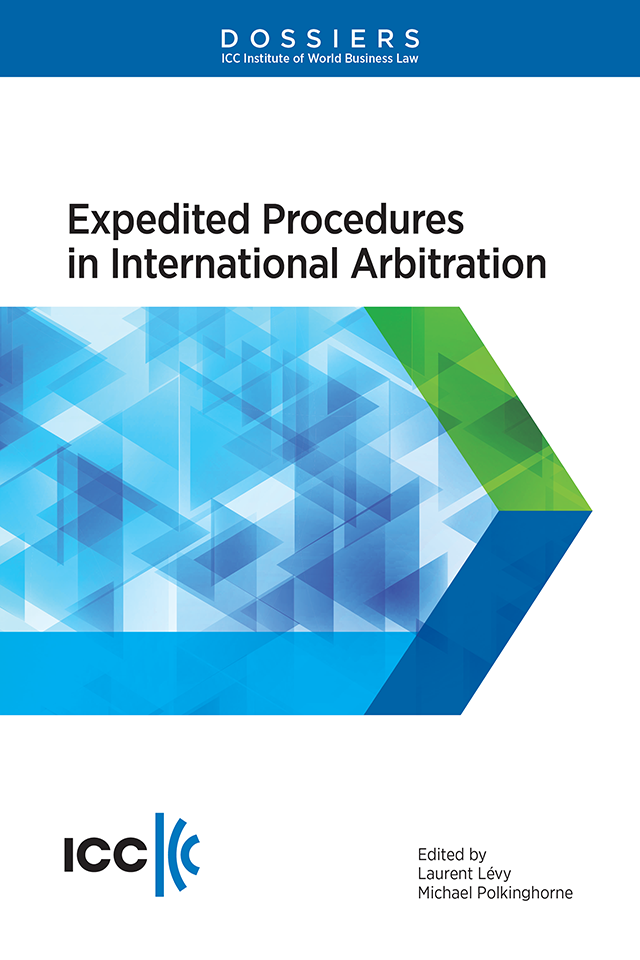 DOSSIERS
ICC Institute of World Business Law

Expedited Procedures in International Arbitration

ICC

Edited by
Laurent Lévy
Michael Polkinghorne